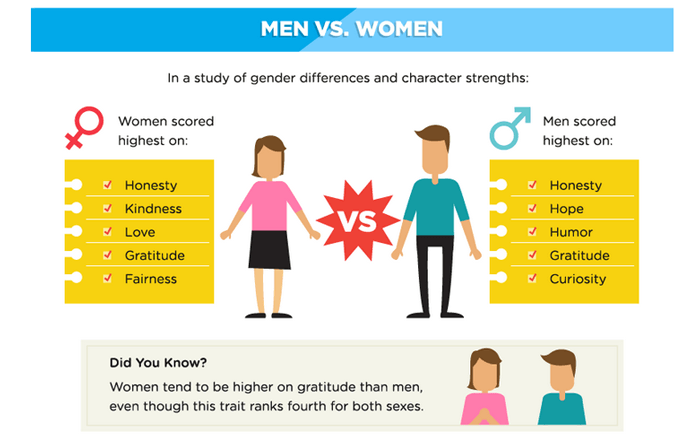 MEN VS. WOMEN

In a study of gender differences and character strengths:

Women scored highest on:

Honesty
Kindness
Love
Gratitude
Fairness

VS

Men scored highest on:

Honesty
Hope
Humor
Gratitude
Curiosity

Did You Know?

Women tend to be higher on gratitude than men, even though this trait ranks fourth for both sexes.